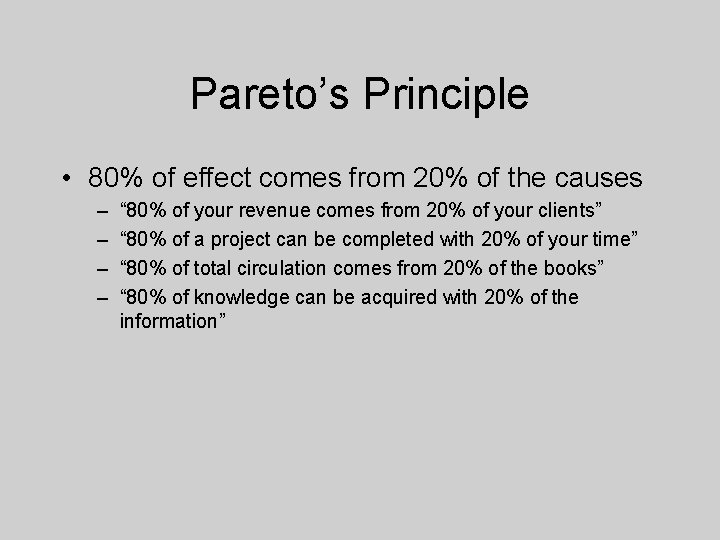 Pareto’s Principle

• 80% of effect comes from 20% of the causes
– “80% of your revenue comes from 20% of your clients”
– “80% of a project can be completed with 20% of your time”
– “80% of total circulation comes from 20% of the books”
– “80% of knowledge can be acquired with 20% of the information”